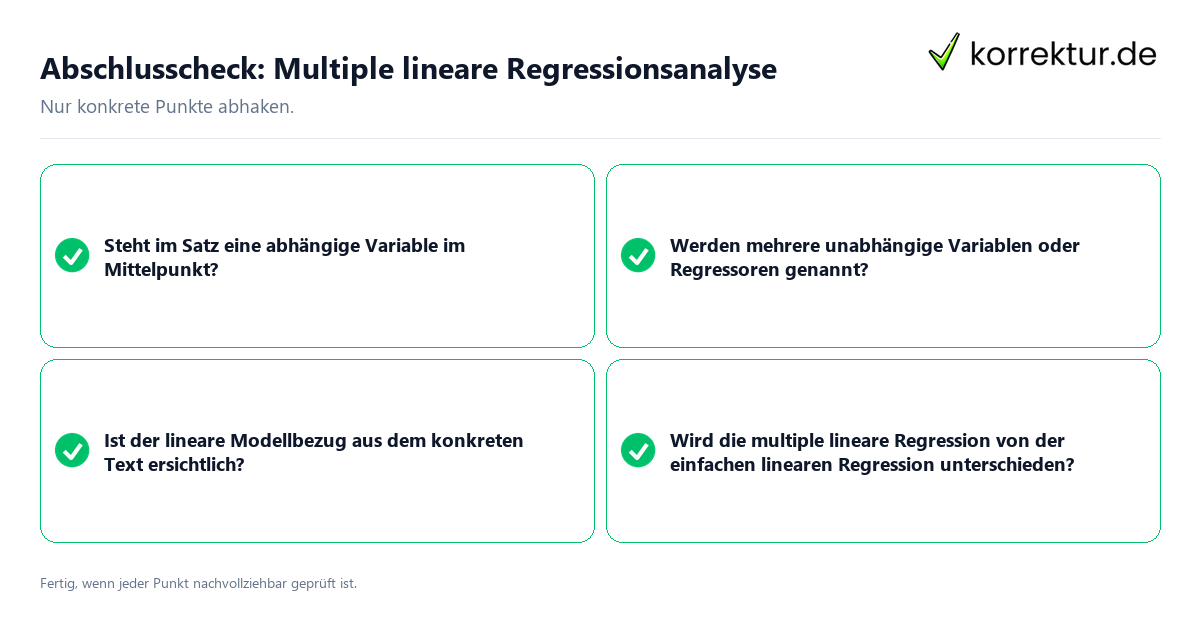 Abschlusscheck: Multiple lineare Regressionsanalyse

korrektur.de

Nur konkrete Punkte abhaken.

Steht im Satz eine abhängige Variable im Mittelpunkt?

Werden mehrere unabhängige Variablen oder Regressoren genannt?

Ist der lineare Modellbezug aus dem konkreten Text ersichtlich?

Wird die multiple lineare Regression von der einfachen linearen Regression unterschieden?

Fertig, wenn jeder Punkt nachvollziehbar geprüft ist.